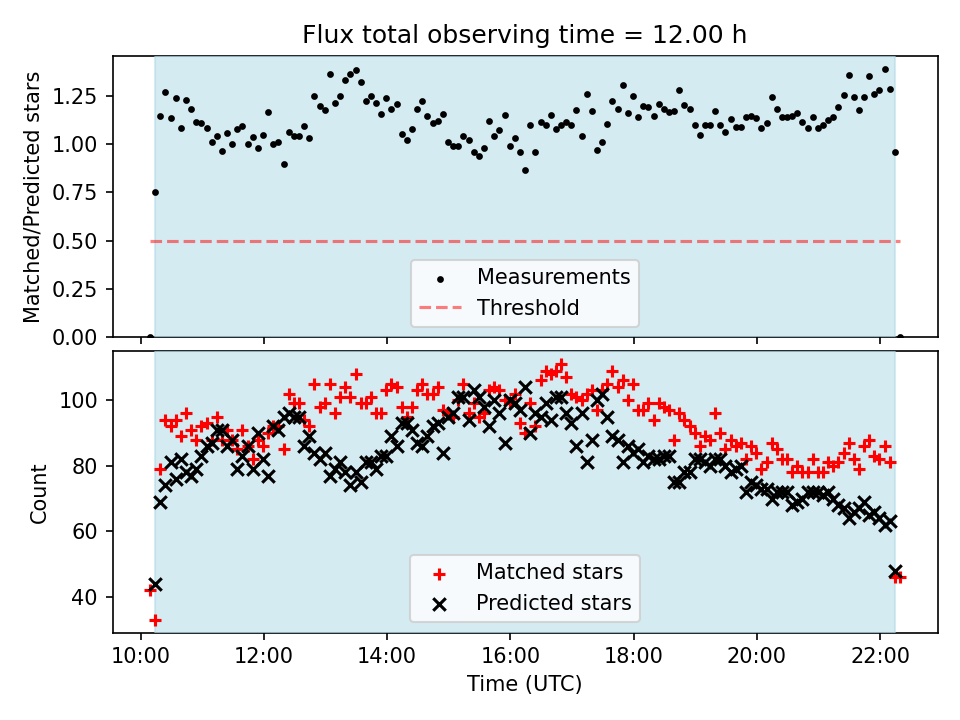 Flux total observing time = 12.00 h

Matched/Predicted stars

1.25
1.00
0.75
0.50
0.25
0.00

Measurements
Threshold

Count

100
80
60
40

Matched stars
Predicted stars

10:00
12:00
14:00
16:00
18:00
20:00
22:00

Time (UTC)